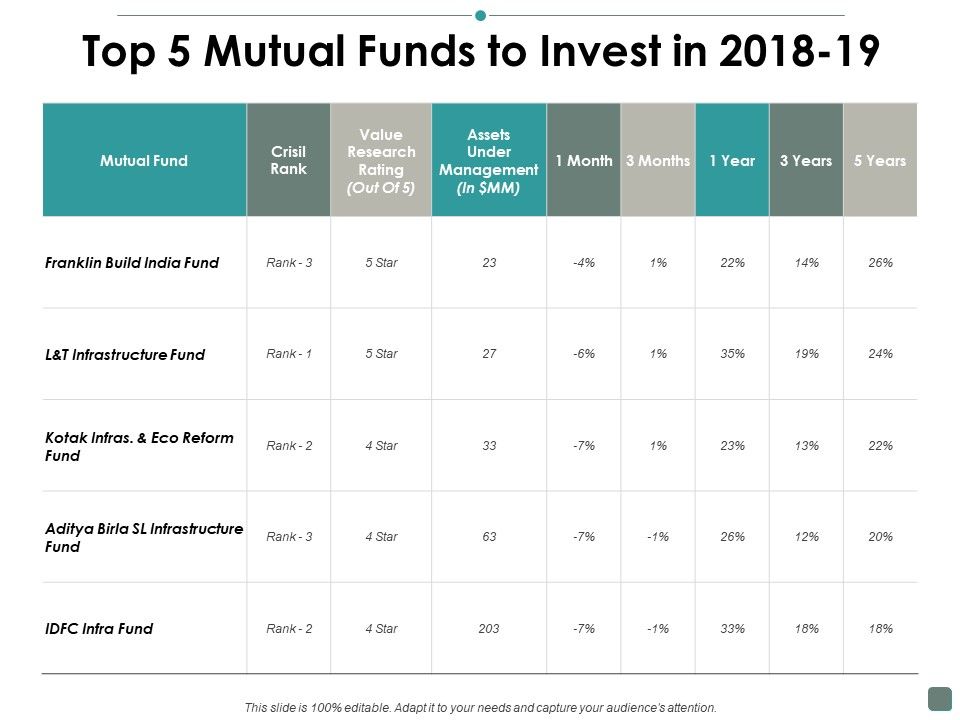 Top 5 Mutual Funds to Invest in 2018-19

| Mutual Fund | Crisil Rank | Value Research Rating (Out Of 5) | Assets Under Management (In $MM) | 1 Month | 3 Months | 1 Year | 3 Years | 5 Years |
|---|---|---|---|---|---|---|---|---|
| Franklin Build India Fund | Rank - 3 | 5 Star | 23 | -4% | 1% | 22% | 14% | 26% |
| L&T Infrastructure Fund | Rank - 1 | 5 Star | 27 | -6% | 1% | 35% | 19% | 24% |
| Kotak Infras. & Eco Reform Fund | Rank - 2 | 4 Star | 33 | -7% | 1% | 23% | 13% | 22% |
| Aditya Birla SL Infrastructure Fund | Rank - 3 | 4 Star | 63 | -7% | -1% | 26% | 12% | 20% |
| IDFC Infra Fund | Rank - 2 | 4 Star | 203 | -7% | -1% | 33% | 18% | 18% |

This slide is 100% editable. Adapt it to your needs and capture your audience's attention.